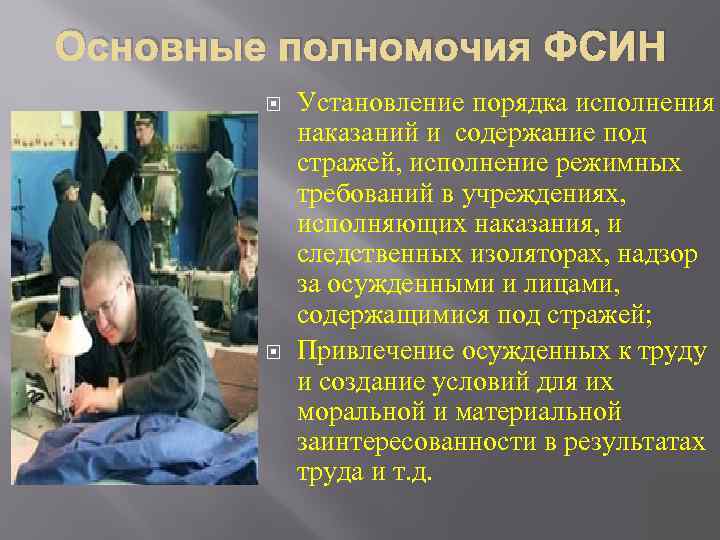 Основные полномочия ФСИН

Установление порядка исполнения наказаний и содержание под стражей, исполнение режимных требований в учреждениях, исполняющих наказания, и следственных изоляторах, надзор за осужденными и лицами, содержащимися под стражей;

Привлечение осужденных к труду и создание условий для их моральной и материальной заинтересованности в результатах труда и т.д.